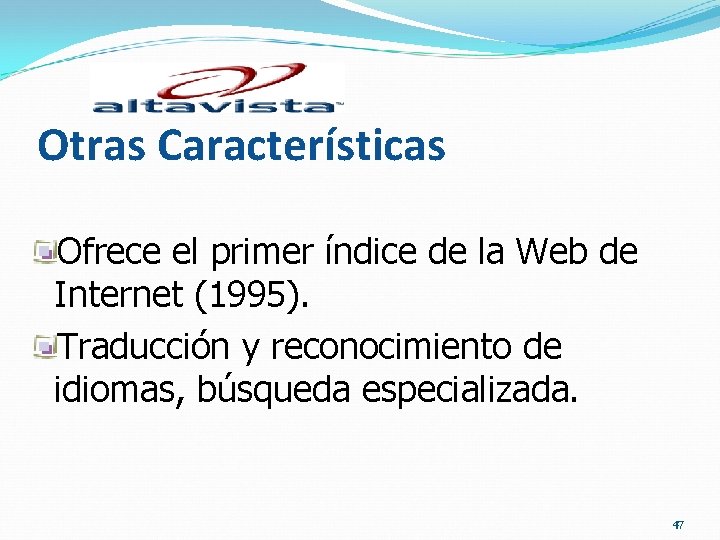 altavista

Otras Características

Ofrece el primer índice de la Web de Internet (1995).

Traducción y reconocimiento de idiomas, búsqueda especializada.

47